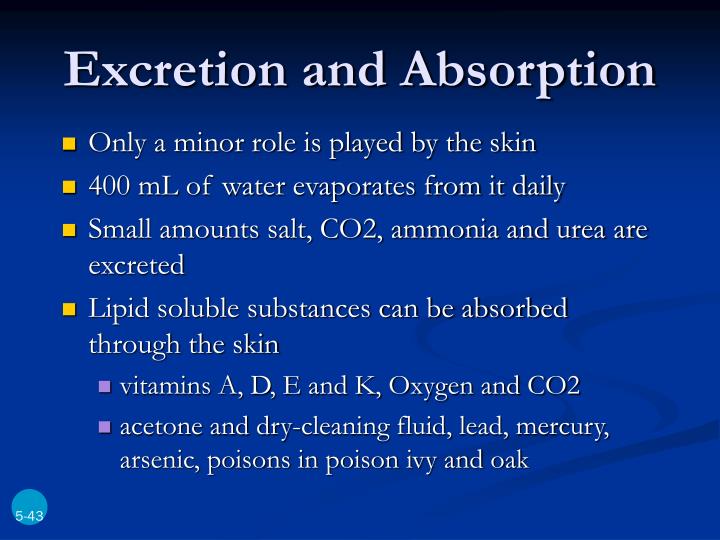 Excretion and Absorption

- Only a minor role is played by the skin
- 400 mL of water evaporates from it daily
- Small amounts salt, CO2, ammonia and urea are excreted
- Lipid soluble substances can be absorbed through the skin
  - vitamins A, D, E and K, Oxygen and CO2
  - acetone and dry-cleaning fluid, lead, mercury, arsenic, poisons in poison ivy and oak

5-43